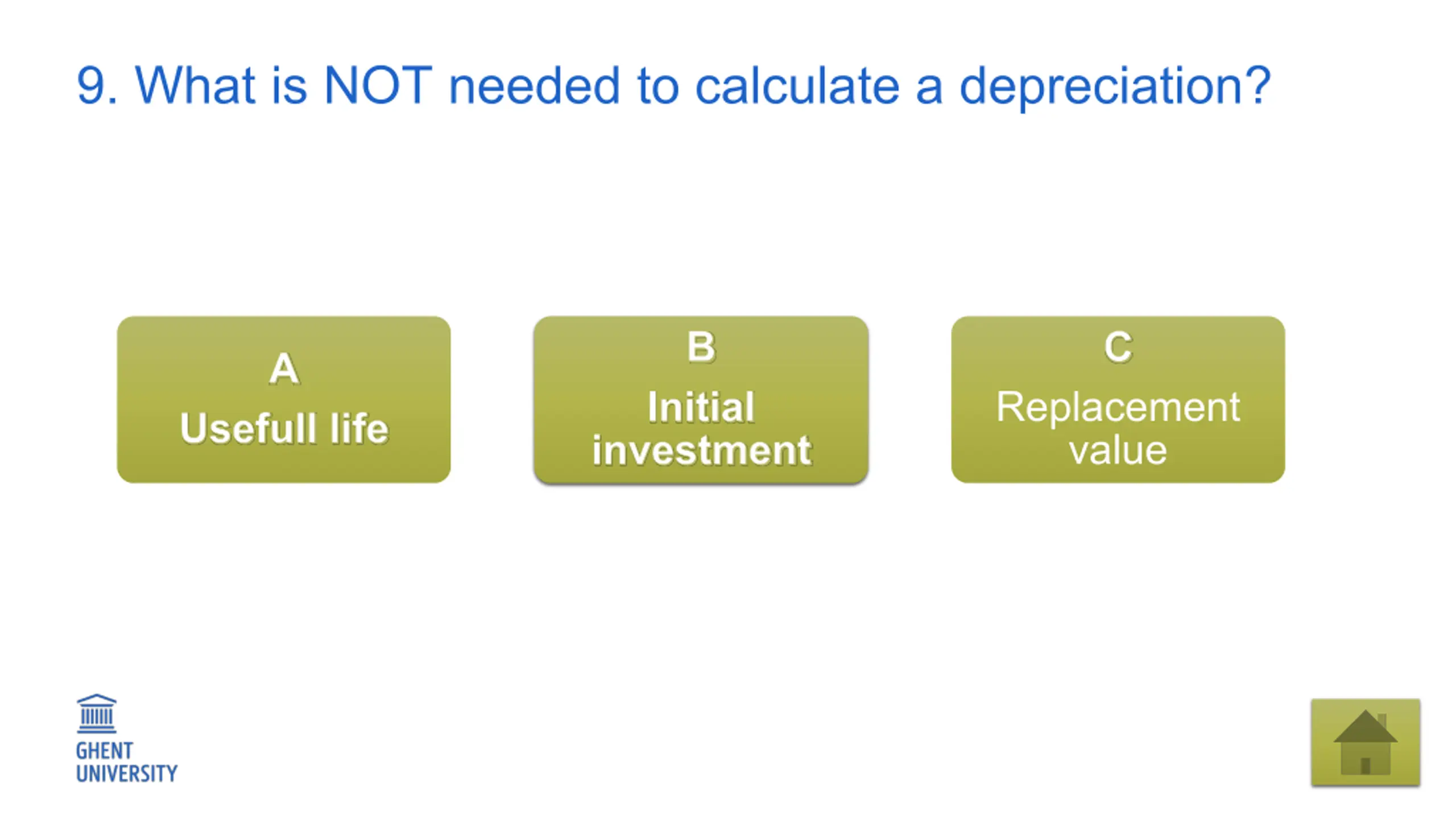 9. What is NOT needed to calculate a depreciation?

A
Usefull life

B
Initial investment

C
Replacement value

GHENT UNIVERSITY